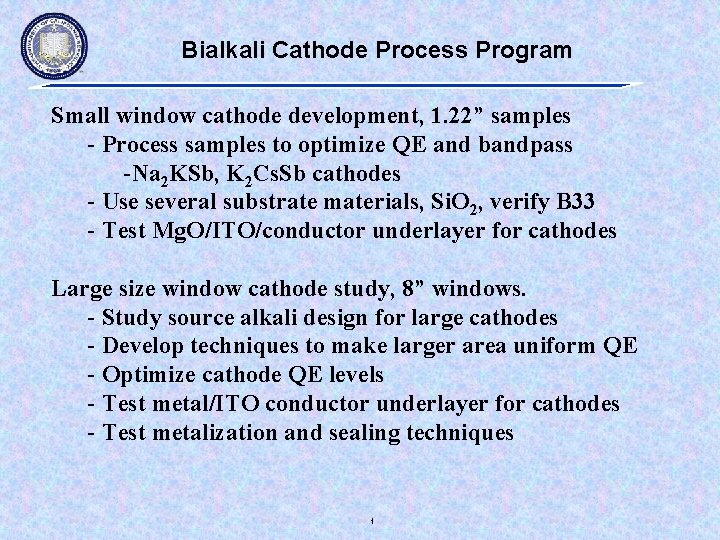 Bialkali Cathode Process Program

Small window cathode development, 1.22” samples
- Process samples to optimize QE and bandpass
-$Na_2KSb$, $K_2CsSb$ cathodes
- Use several substrate materials, $SiO_2$, verify B33
- Test MgO/ITO/conductor underlayer for cathodes

Large size window cathode study, 8” windows.
- Study source alkali design for large cathodes
- Develop techniques to make larger area uniform QE
- Optimize cathode QE levels
- Test metal/ITO conductor underlayer for cathodes
- Test metalization and sealing techniques

1